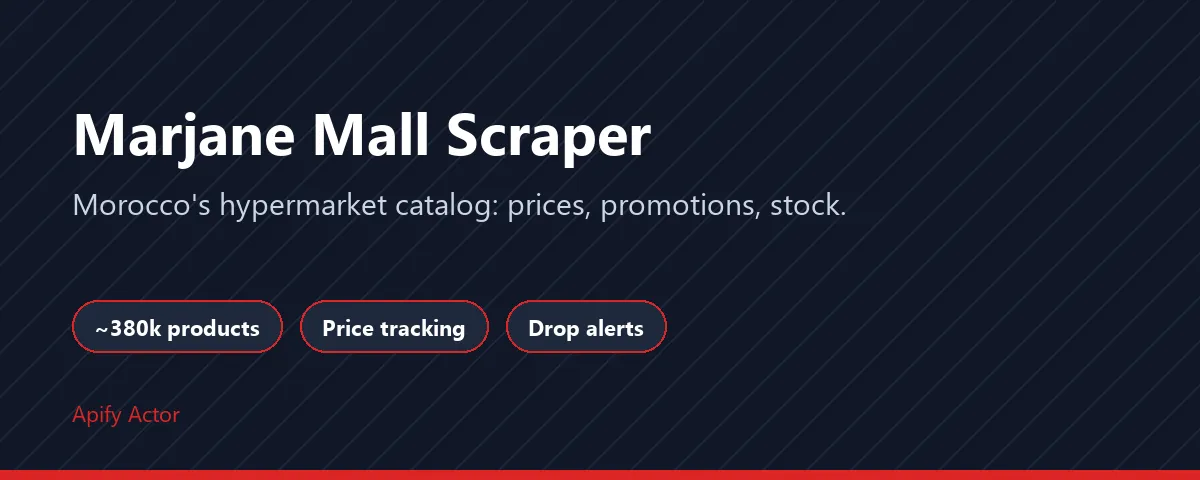 Marjane Mall Scraper

Morocco's hypermarket catalog: prices, promotions, stock.

~380k products

Price tracking

Drop alerts

Apify Actor